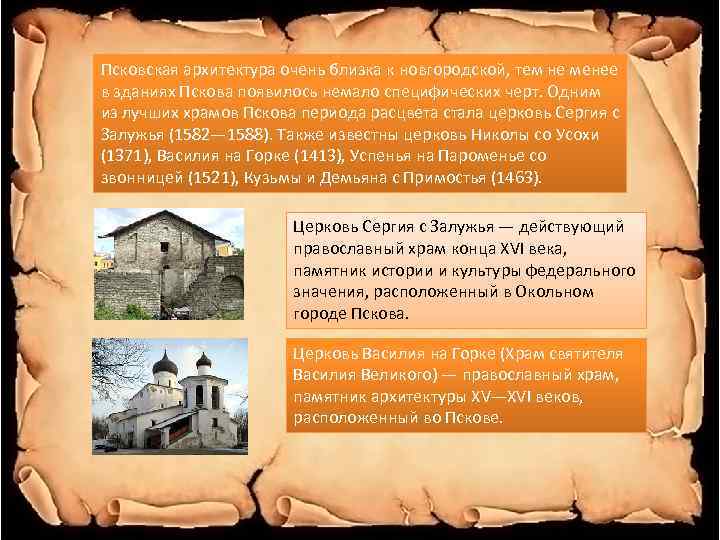 Псковская архитектура очень близка к новгородской, тем не менее в зданиях Пскова появилось немало специфических черт. Одним из лучших храмов Пскова периода расцвета стала церковь Сергия с Залужья (1582—1588). Также известны церковь Николы со Усохи (1371), Василия на Горке (1413), Успенья на Пароменье со звонницей (1521), Кузьмы и Демьяна с Примостья (1463).

Церковь Сергия с Залужья — действующий православный храм конца XVI века, памятник истории и культуры федерального значения, расположенный в Окольном городе Пскова.

Церковь Василия на Горке (Храм святителя Василия Великого) — православный храм, памятник архитектуры XV—XVI веков, расположенный во Пскове.